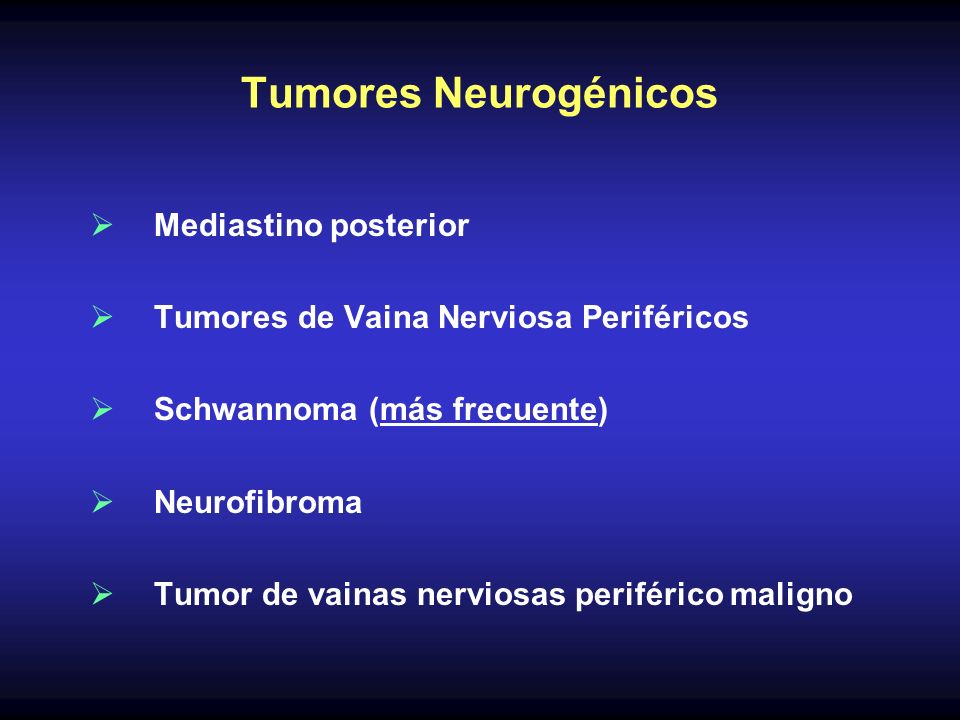 Tumores Neurogénicos

➢ Mediastino posterior

➢ Tumores de Vaina Nerviosa Periféricos

➢ Schwannoma (más frecuente)

➢ Neurofibroma

➢ Tumor de vainas nerviosas periférico maligno